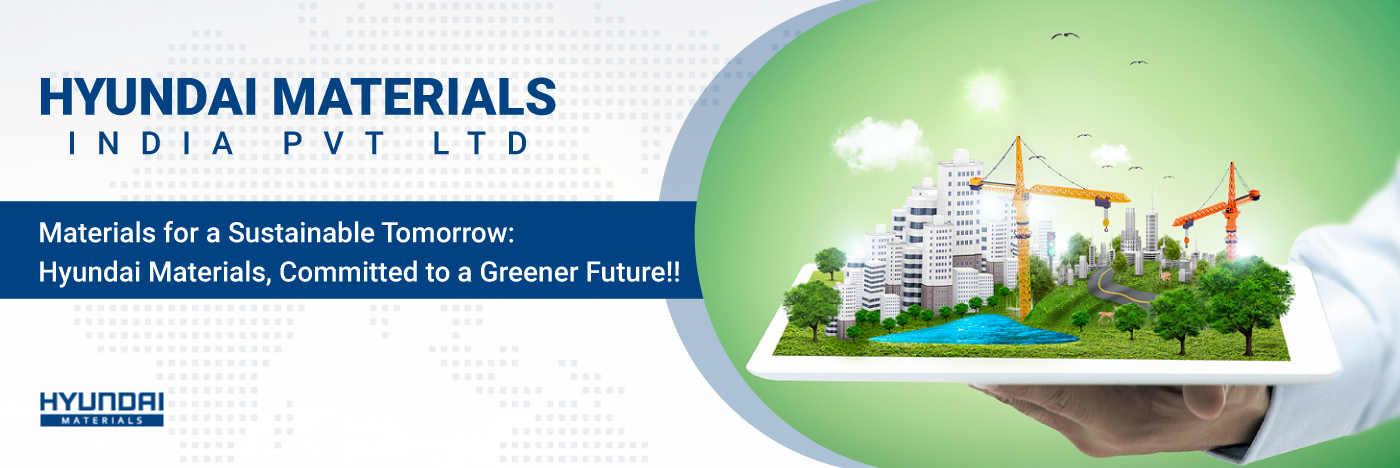 HYUNDAI MATERIALS
INDIA PVT LTD

Materials for a Sustainable Tomorrow: Hyundai Materials, Committed to a Greener Future!!

HYUNDAI
MATERIALS